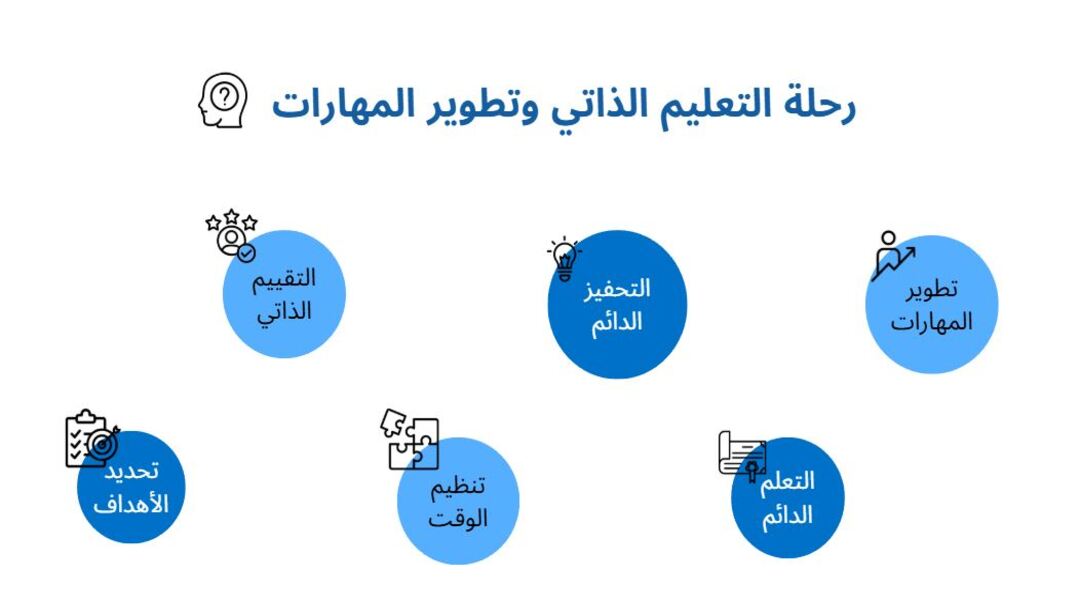 رحلة التعليم الذاتي وتطوير المهارات

تطوير المهارات

التحفيز الدائم

التقييم الذاتي

التعلم الدائم

تنظيم الوقت

تحديد الأهداف